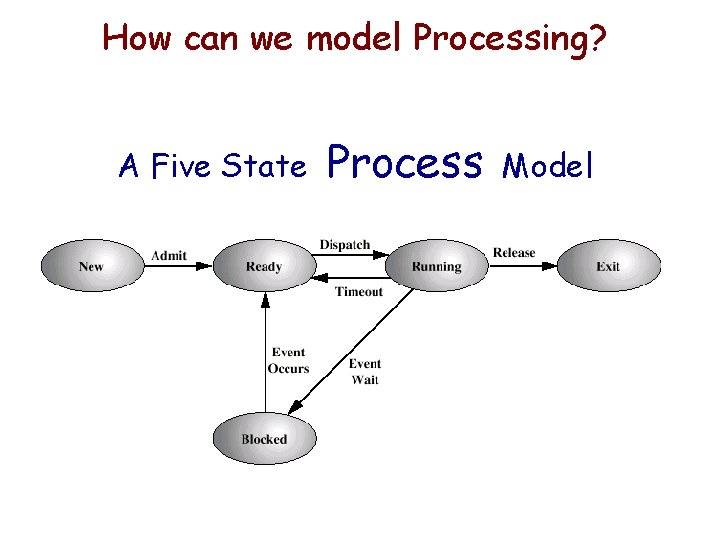 How can we model Processing?

A Five State Process Model

New
Admit
Ready
Dispatch
Timeout
Running
Release
Exit
Event Occurs
Event Wait
Blocked